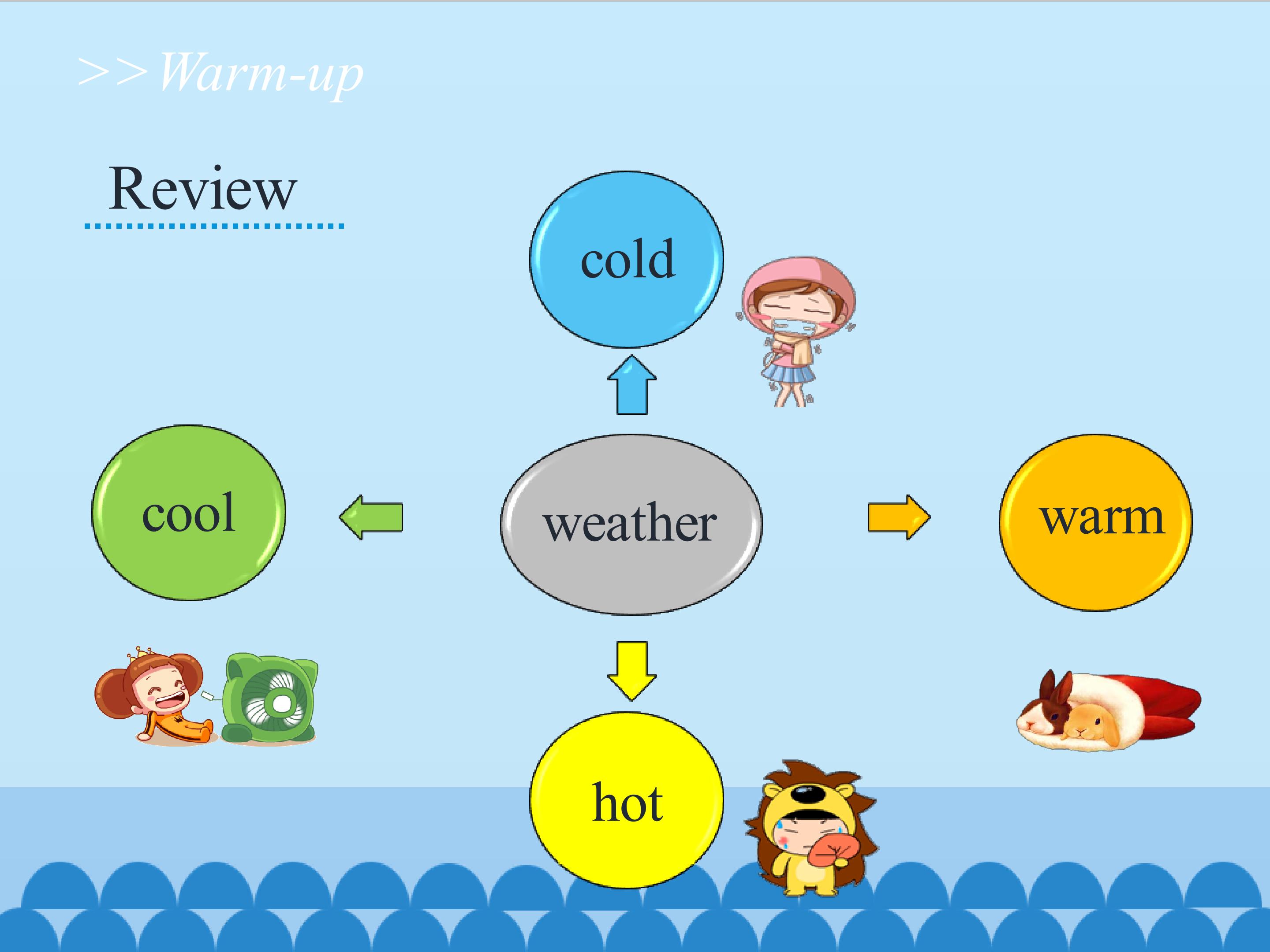 >>Warm-up

Review

cold

cool

weather

warm

hot